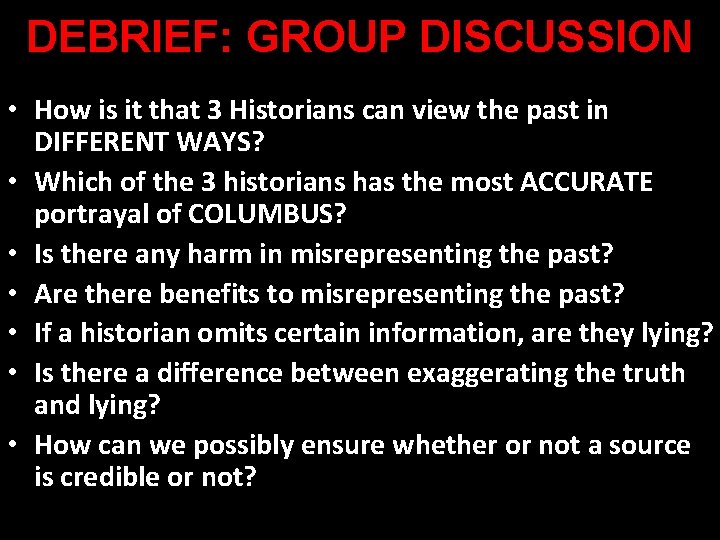 DEBRIEF: GROUP DISCUSSION

• How is it that 3 Historians can view the past in DIFFERENT WAYS?
• Which of the 3 historians has the most ACCURATE portrayal of COLUMBUS?
• Is there any harm in misrepresenting the past?
• Are there benefits to misrepresenting the past?
• If a historian omits certain information, are they lying?
• Is there a difference between exaggerating the truth and lying?
• How can we possibly ensure whether or not a source is credible or not?